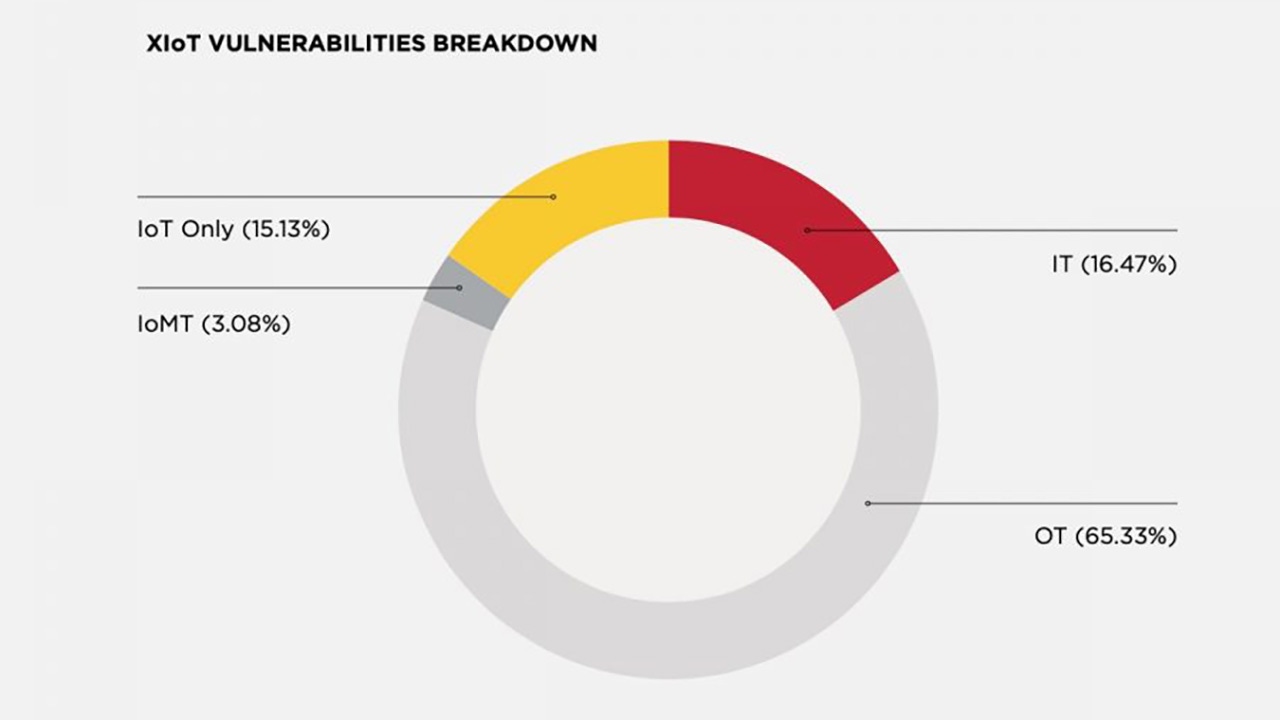 XIoT VULNERABILITIES BREAKDOWN

IoT Only (15.13%)

IoMT (3.08%)

IT (16.47%)

OT (65.33%)